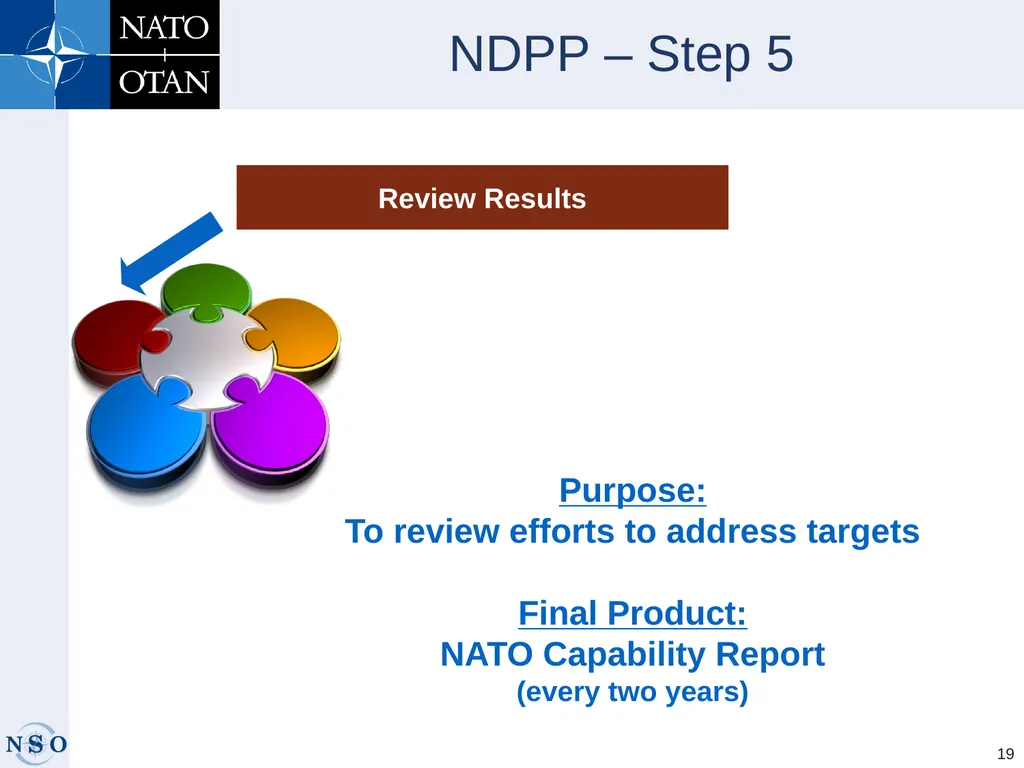 NATO
OTAN

NDPP – Step 5

Review Results

Purpose:
To review efforts to address targets

Final Product:
NATO Capability Report
(every two years)

NSO

19